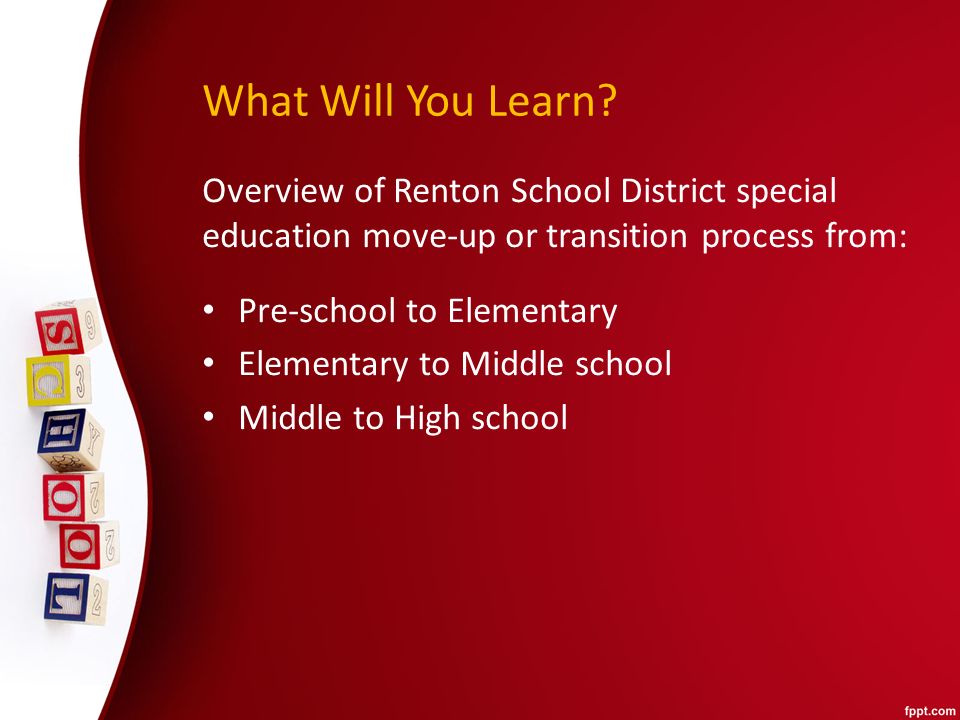 What Will You Learn?

Overview of Renton School District special education move-up or transition process from:

• Pre-school to Elementary
• Elementary to Middle school
• Middle to High school

S
C
H
O
O
L

fppt.com